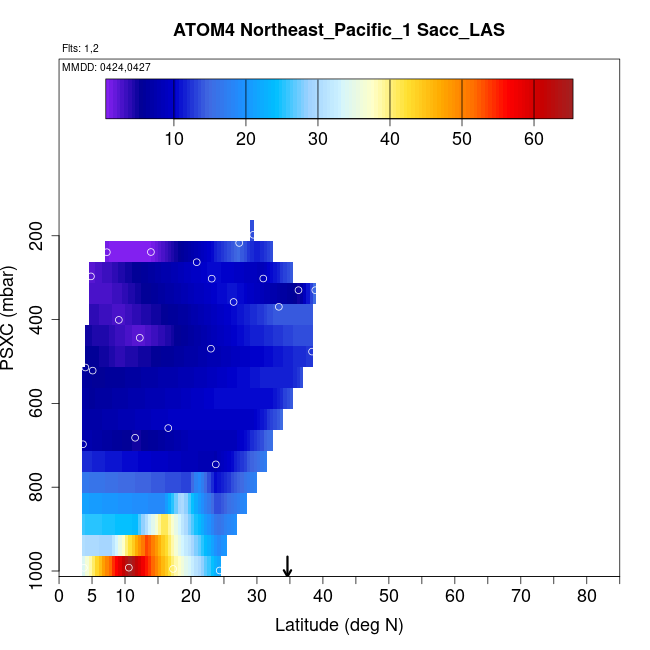 ATOM4 Northeast_Pacific_1 Sacc_LAS

Flts: 1,2

MMDD: 0424,0427

10 20 30 40 50 60

PSXC (mbar)

200
400
600
800
1000

0 5 10 20 30 40 50 60 70 80

Latitude (deg N)